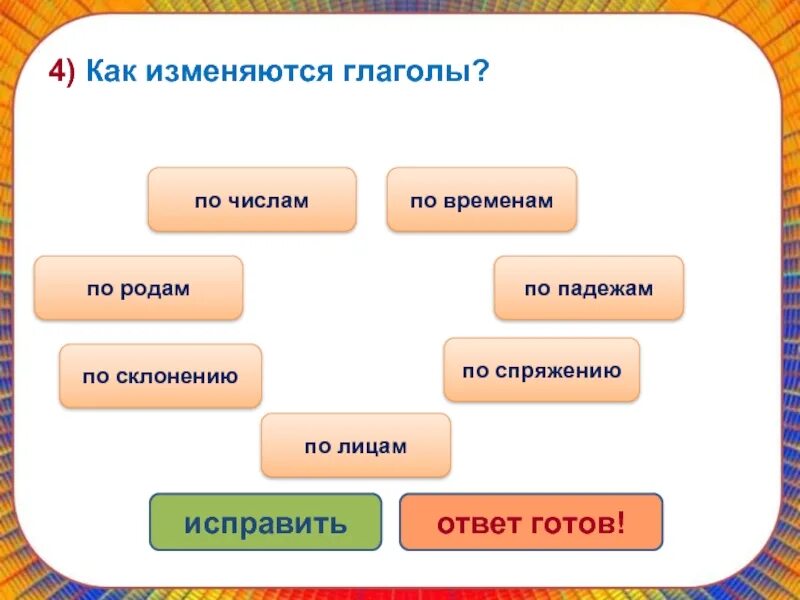 4) Как изменяются глаголы?

по числам

по временам

по родам

по падежам

по склонению

по спряжению

по лицам

исправить

ответ готов!